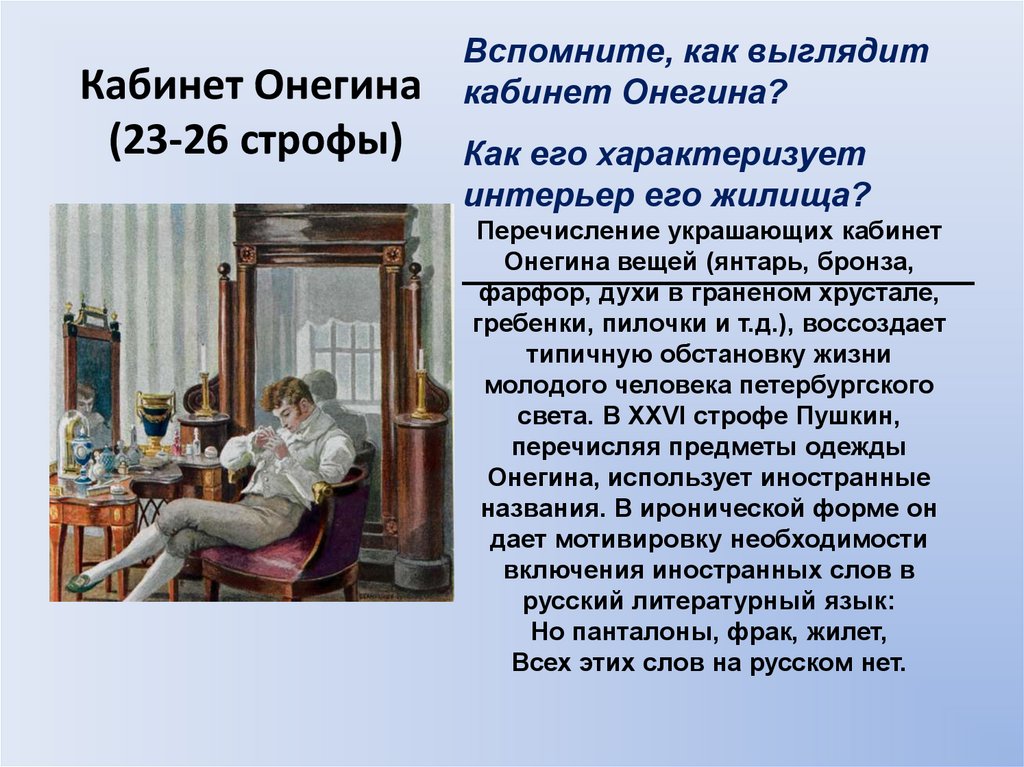 Кабинет Онегина
(23-26 строфы)

Вспомните, как выглядит кабинет Онегина?

Как его характеризует интерьер его жилища?

Перечисление украшающих кабинет Онегина вещей (янтарь, бронза, фарфор, духи в граненом хрустале, гребенки, пилочки и т.д.), воссоздает типичную обстановку жизни молодого человека петербургского света. В XXVI строфе Пушкин, перечисляя предметы одежды Онегина, использует иностранные названия. В иронической форме он дает мотивировку необходимости включения иностранных слов в русский литературный язык:
Но панталоны, фрак, жилет,
Всех этих слов на русском нет.